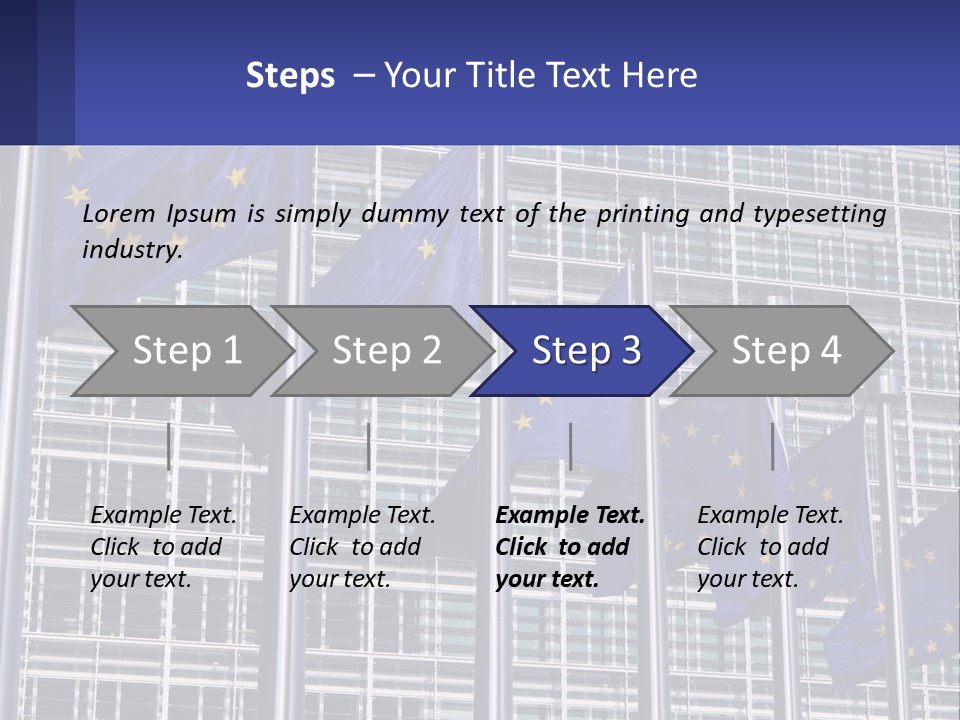 Steps – Your Title Text Here

Lorem Ipsum is simply dummy text of the printing and typesetting industry.

Step 1

Step 2

Step 3

Step 4

Example Text. Click to add your text.

Example Text. Click to add your text.

Example Text. Click to add your text.

Example Text. Click to add your text.